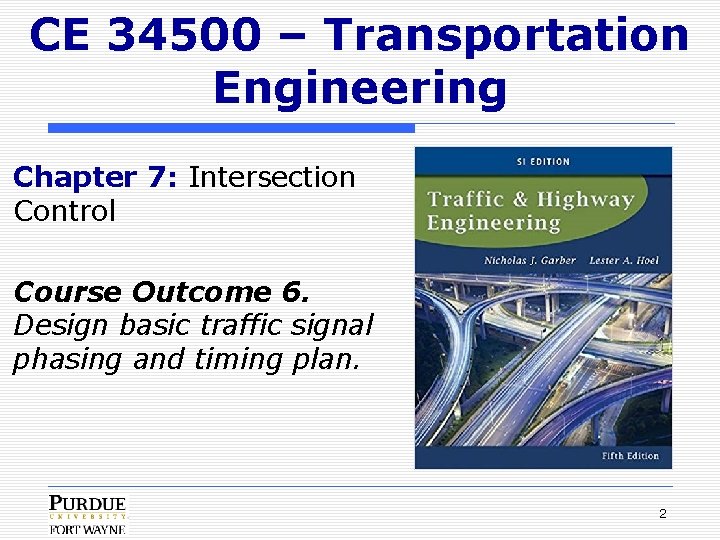 CE 34500 – Transportation Engineering

Chapter 7: Intersection Control

Course Outcome 6. Design basic traffic signal phasing and timing plan.

SI EDITION

Traffic & Highway Engineering

Nicholas J. Garber Lester A. Hoel

Fifth Edition

PURDUE UNIVERSITY FORT WAYNE

2